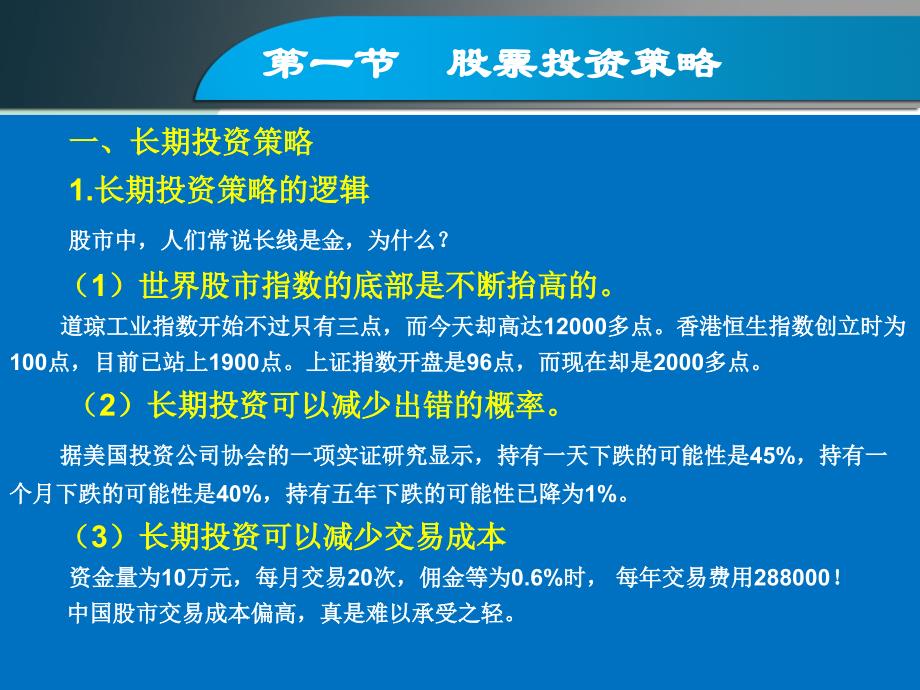 第一节　股票投资策略

一、长期投资策略

1.长期投资策略的逻辑

股市中，人们常说长线是金，为什么？

（1）世界股市指数的底部是不断抬高的。

道琼工业指数开始不过只有三点，而今天却高达12000多点。香港恒生指数创立时为100点，目前已站上1900点。上证指数开盘是96点，而现在却是2000多点。

（2）长期投资可以减少出错的概率。

据美国投资公司协会的一项实证研究显示，持有一天下跌的可能性是45%，持有一个月下跌的可能性是40%，持有五年下跌的可能性已降为1%。

（3）长期投资可以减少交易成本

资金量为10万元，每月交易20次，佣金等为0.6%时， 每年交易费用288000！

中国股市交易成本偏高，真是难以承受之轻。